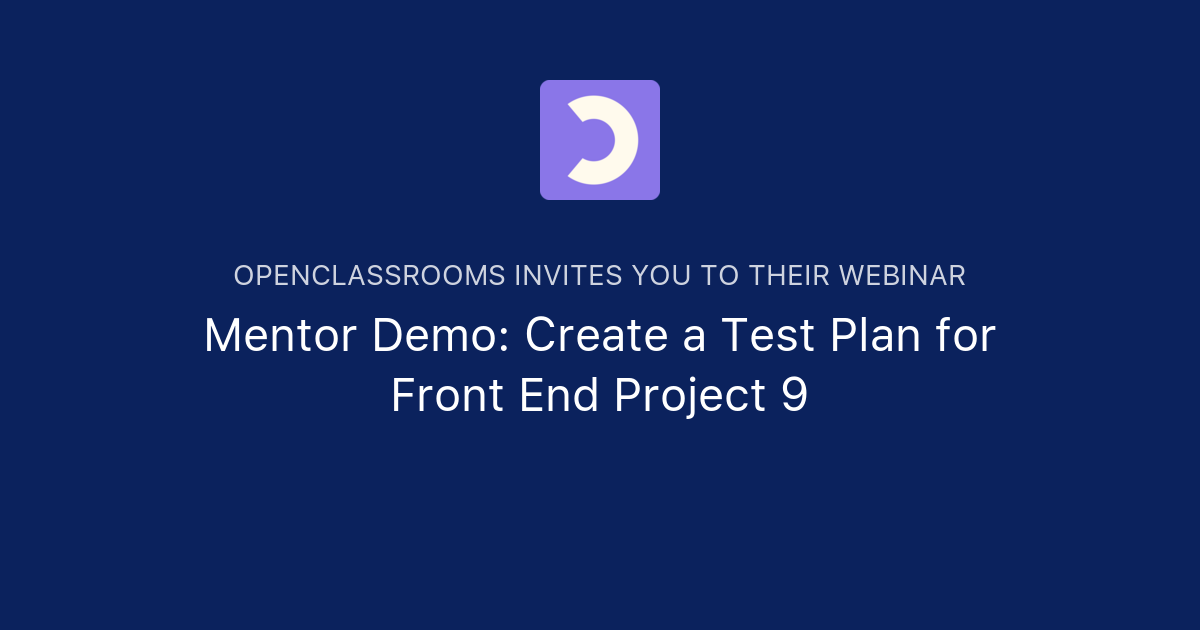 OPENCLASSROOMS INVITES YOU TO THEIR WEBINAR

Mentor Demo: Create a Test Plan for Front End Project 9